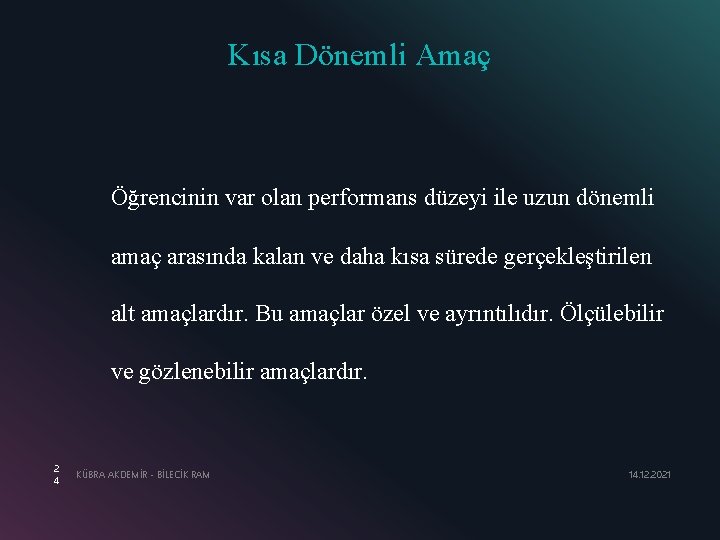 Kısa Dönemli Amaç

Öğrencinin var olan performans düzeyi ile uzun dönemli amaç arasında kalan ve daha kısa sürede gerçekleştirilen alt amaçlardır. Bu amaçlar özel ve ayrıntılıdır. Ölçülebilir ve gözlenebilir amaçlardır.

24

KÜBRA AKDEMİR - BİLECİK RAM

14.12.2021